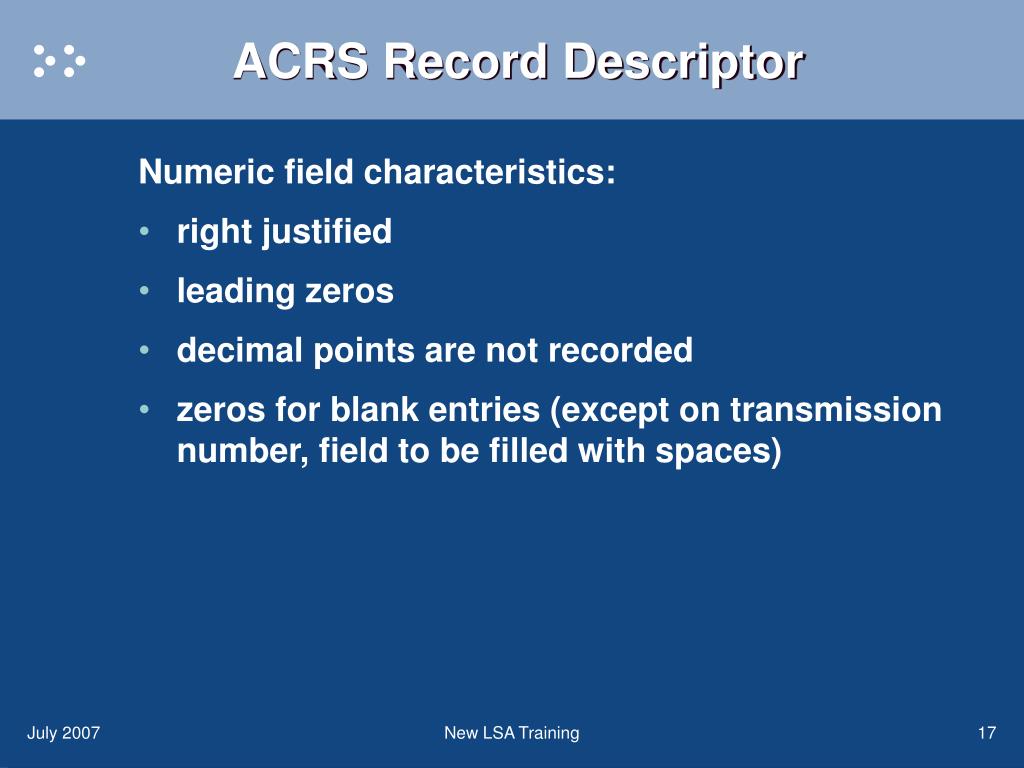 ACRS Record Descriptor

Numeric field characteristics:

• right justified

• leading zeros

• decimal points are not recorded

• zeros for blank entries (except on transmission number, field to be filled with spaces)

July 2007

New LSA Training

17